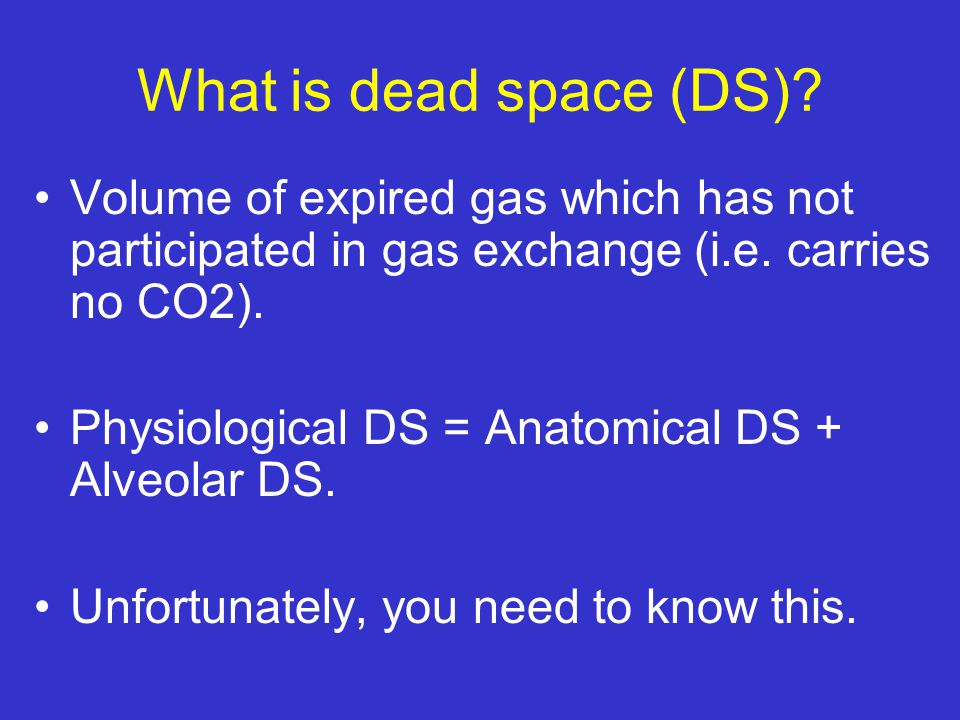 What is dead space (DS)?

• Volume of expired gas which has not participated in gas exchange (i.e. carries no CO2).

• Physiological DS = Anatomical DS + Alveolar DS.

• Unfortunately, you need to know this.